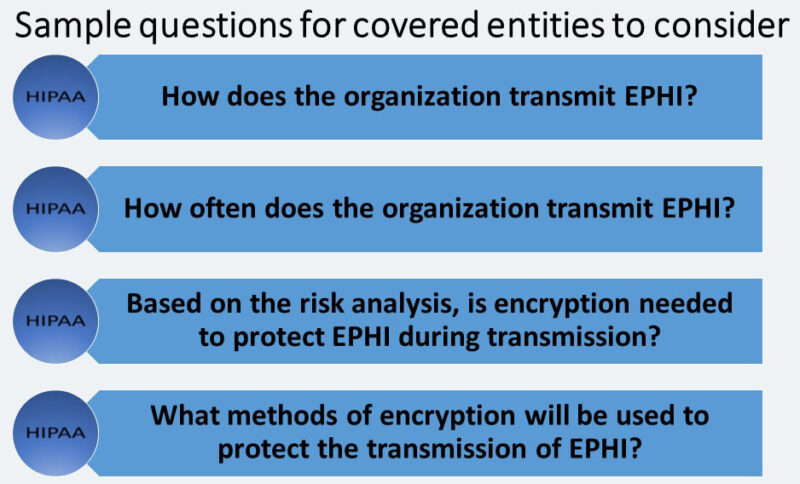 Sample questions for covered entities to consider

HIPAA

How does the organization transmit EPHI?

HIPAA

How often does the organization transmit EPHI?

HIPAA

Based on the risk analysis, is encryption needed to protect EPHI during transmission?

HIPAA

What methods of encryption will be used to protect the transmission of EPHI?